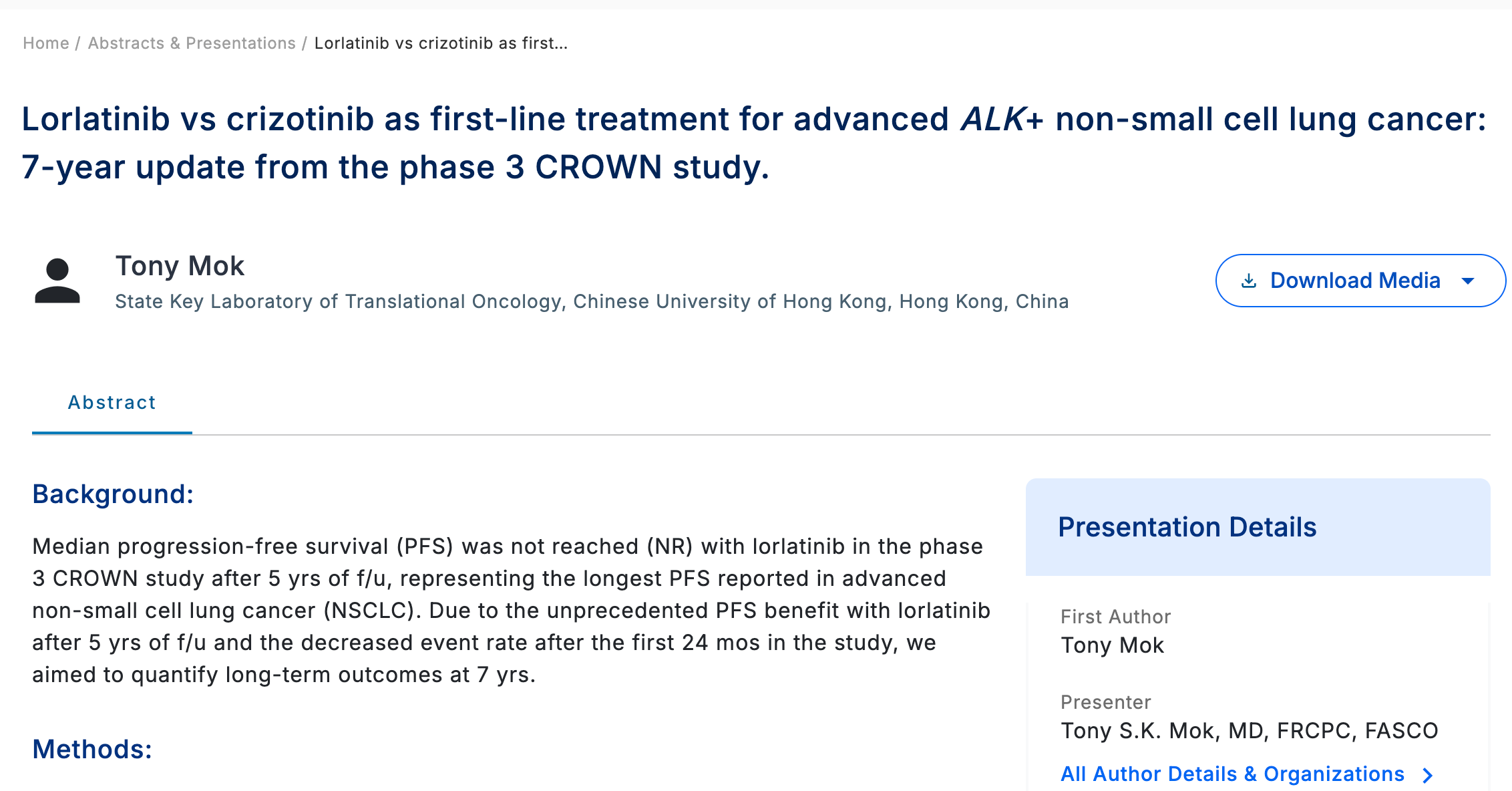 Home / Abstracts & Presentations / Lorlatinib vs crizotinib as first...

Lorlatinib vs crizotinib as first-line treatment for advanced ALK+ non-small cell lung cancer: 7-year update from the phase 3 CROWN study.

Tony Mok
State Key Laboratory of Translational Oncology, Chinese University of Hong Kong, Hong Kong, China

Download Media

Abstract

Background:

Median progression-free survival (PFS) was not reached (NR) with lorlatinib in the phase 3 CROWN study after 5 yrs of f/u, representing the longest PFS reported in advanced non-small cell lung cancer (NSCLC). Due to the unprecedented PFS benefit with lorlatinib after 5 yrs of f/u and the decreased event rate after the first 24 mos in the study, we aimed to quantify long-term outcomes at 7 yrs.

Methods:

Presentation Details

First Author
Tony Mok

Presenter
Tony S.K. Mok, MD, FRCPC, FASCO

All Author Details & Organizations